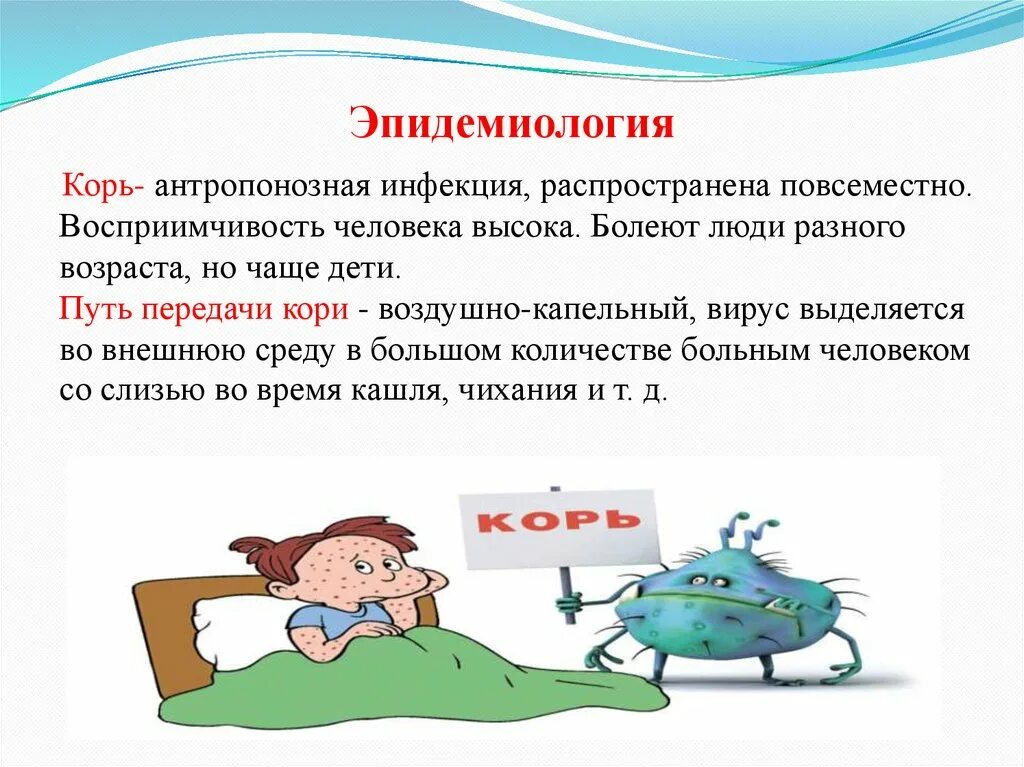 Эпидемиология

Корь- антропонозная инфекция, распространена повсеместно. Восприимчивость человека высока. Болеют люди разного возраста, но чаще дети.

Путь передачи кори - воздушно-капельный, вирус выделяется во внешнюю среду в большом количестве больным человеком со слизью во время кашля, чихания и т. д.

КОРЬ